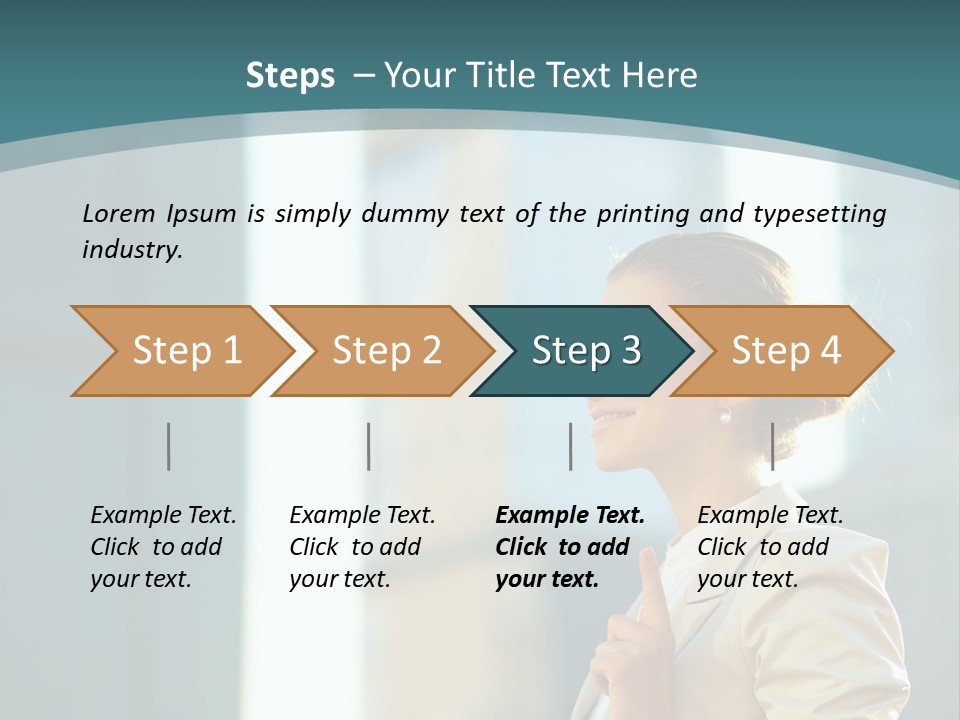 Steps – Your Title Text Here

Lorem Ipsum is simply dummy text of the printing and typesetting industry.

Step 1

Step 2

Step 3

Step 4

Example Text. Click to add your text.

Example Text. Click to add your text.

Example Text. Click to add your text.

Example Text. Click to add your text.